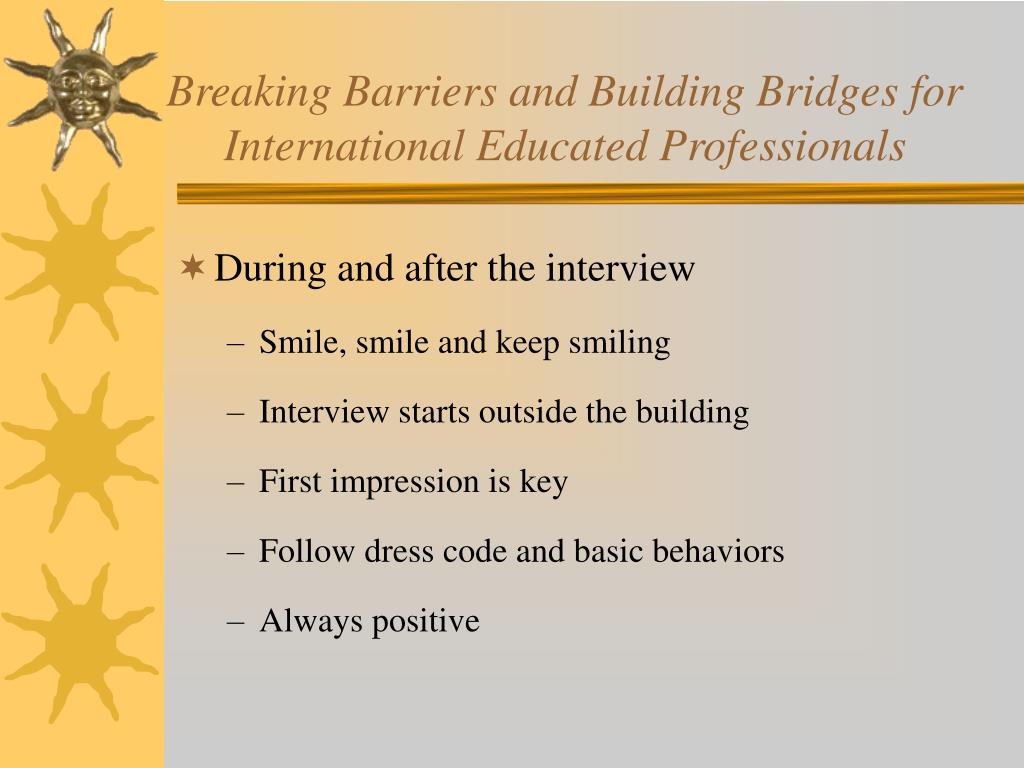 Breaking Barriers and Building Bridges for International Educated Professionals

During and after the interview

– Smile, smile and keep smiling
– Interview starts outside the building
– First impression is key
– Follow dress code and basic behaviors
– Always positive